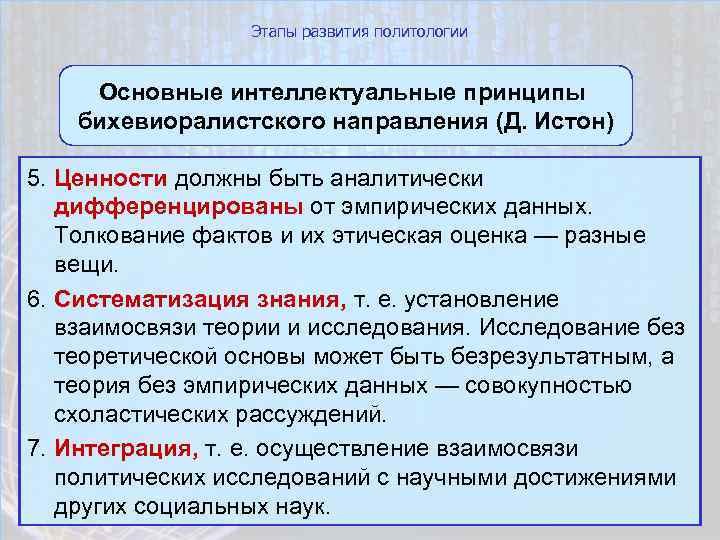 Этапы развития политологии

Основные интеллектуальные принципы бихевиоралистского направления (Д. Истон)

5. Ценности должны быть аналитически дифференцированы от эмпирических данных. Толкование фактов и их этическая оценка — разные вещи.

6. Систематизация знания, т. е. установление взаимосвязи теории и исследования. Исследование без теоретической основы может быть безрезультатным, а теория без эмпирических данных — совокупностью схоластических рассуждений.

7. Интеграция, т. е. осуществление взаимосвязи политических исследований с научными достижениями других социальных наук.